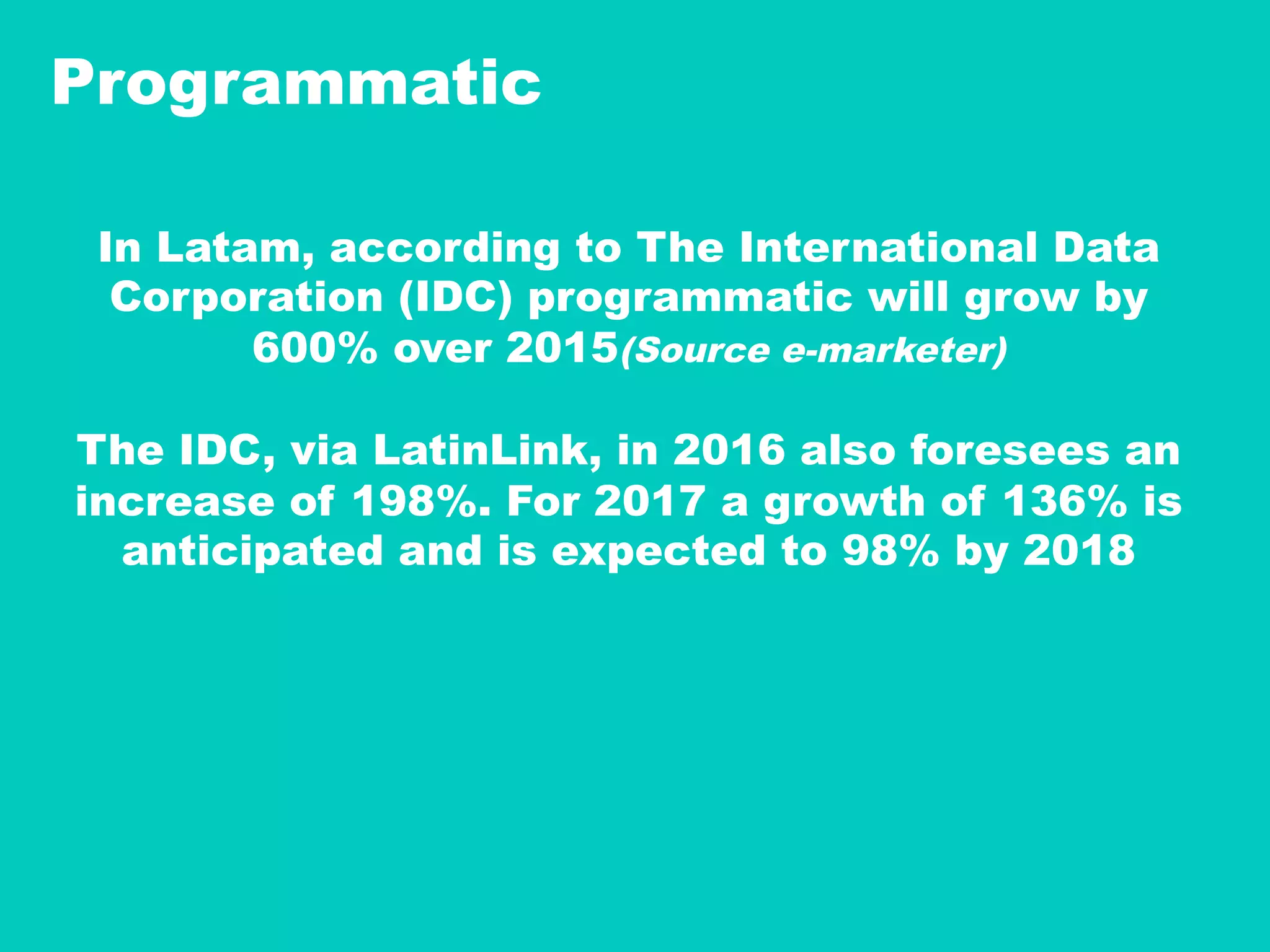 Programmatic

In Latam, according to The International Data Corporation (IDC) programmatic will grow by 600% over 2015(Source e-marketer)

The IDC, via LatinLink, in 2016 also foresees an increase of 198%. For 2017 a growth of 136% is anticipated and is expected to 98% by 2018